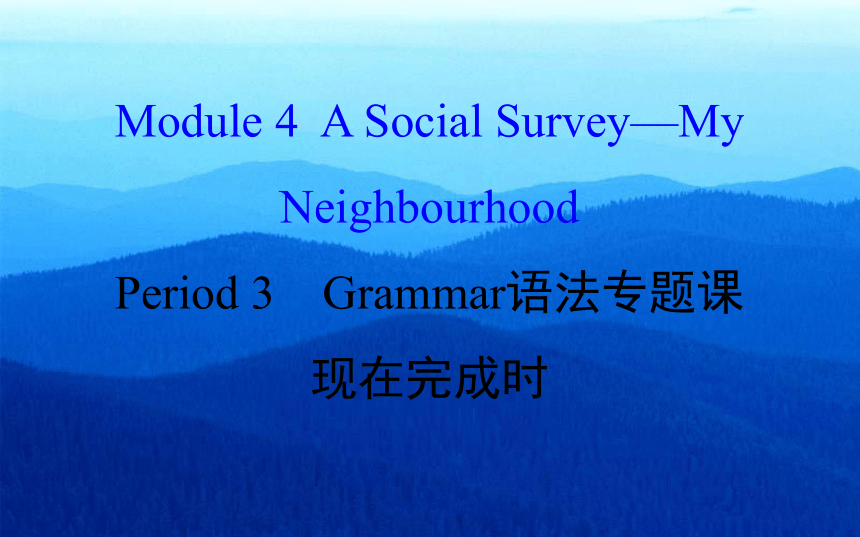 Module 4 A Social Survey—My Neighbourhood

Period 3 Grammar语法专题课

现在完成时